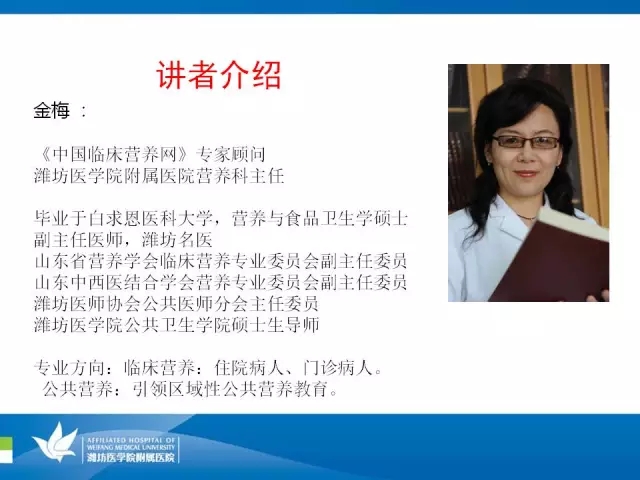 讲者介绍

金梅 ：

《中国临床营养网》专家顾问
潍坊医学院附属医院营养科主任

毕业于白求恩医科大学，营养与食品卫生学硕士
副主任医师，潍坊名医
山东省营养学会临床营养专业委员会副主任委员
山东中西医结合学会营养专业委员会副主任委员
潍坊医师协会公共医师分会主任委员
潍坊医学院公共卫生学院硕士生导师

专业方向：临床营养：住院病人、门诊病人。
公共营养：引领区域性公共营养教育。

AFFILIATED HOSPITAL OF WEIFANG MEDICAL UNIVERSITY
潍坊医学院附属医院